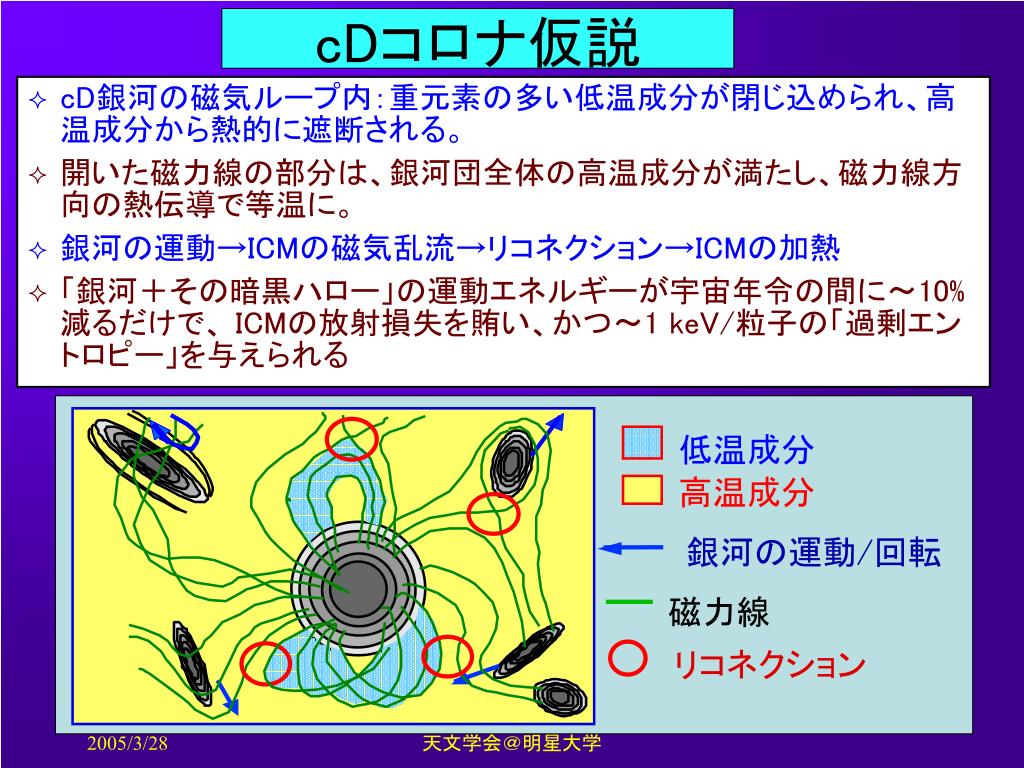 cDコロナ仮説

✧ cD銀河の磁気ループ内：重元素の多い低温成分が閉じ込められ、高温成分から熱的に遮断される。

✧ 開いた磁力線の部分は、銀河団全体の高温成分が満たし、磁力線方向の熱伝導で等温に。

✧ 銀河の運動→ICMの磁気乱流→リコネクション→ICMの加熱

✧ 「銀河＋その暗黒ハロー」の運動エネルギーが宇宙年令の間に～10%減るだけで、ICMの放射損失を賄い、かつ～1 keV/粒子の「過剰エントロピー」を与えられる

低温成分
高温成分
銀河の運動/回転
磁力線
リコネクション

2005/3/28
天文学会＠明星大学